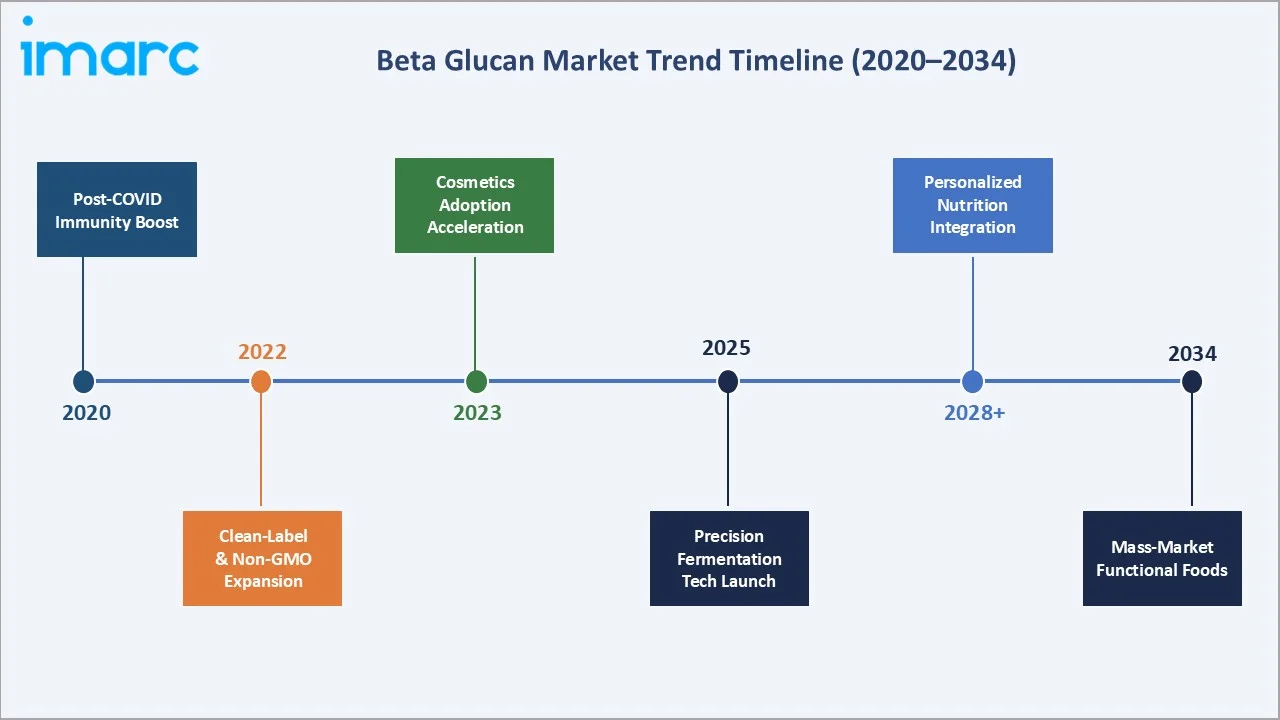 imarc

Beta Glucan Market Trend Timeline (2020–2034)

Post-COVID Immunity Boost

2020

2022

Clean-Label & Non-GMO Expansion

Cosmetics Adoption Acceleration

2023

2025

Precision Fermentation Tech Launch

Personalized Nutrition Integration

2028+

2034

Mass-Market Functional Foods